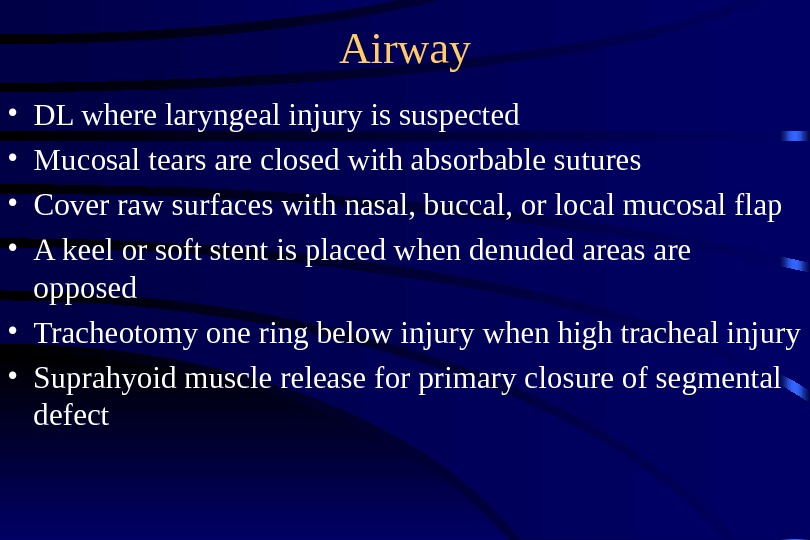 Airway

• DL where laryngeal injury is suspected
• Mucosal tears are closed with absorbable sutures
• Cover raw surfaces with nasal, buccal, or local mucosal flap
• A keel or soft stent is placed when denuded areas are opposed
• Tracheotomy one ring below injury when high tracheal injury
• Suprahyoid muscle release for primary closure of segmental defect